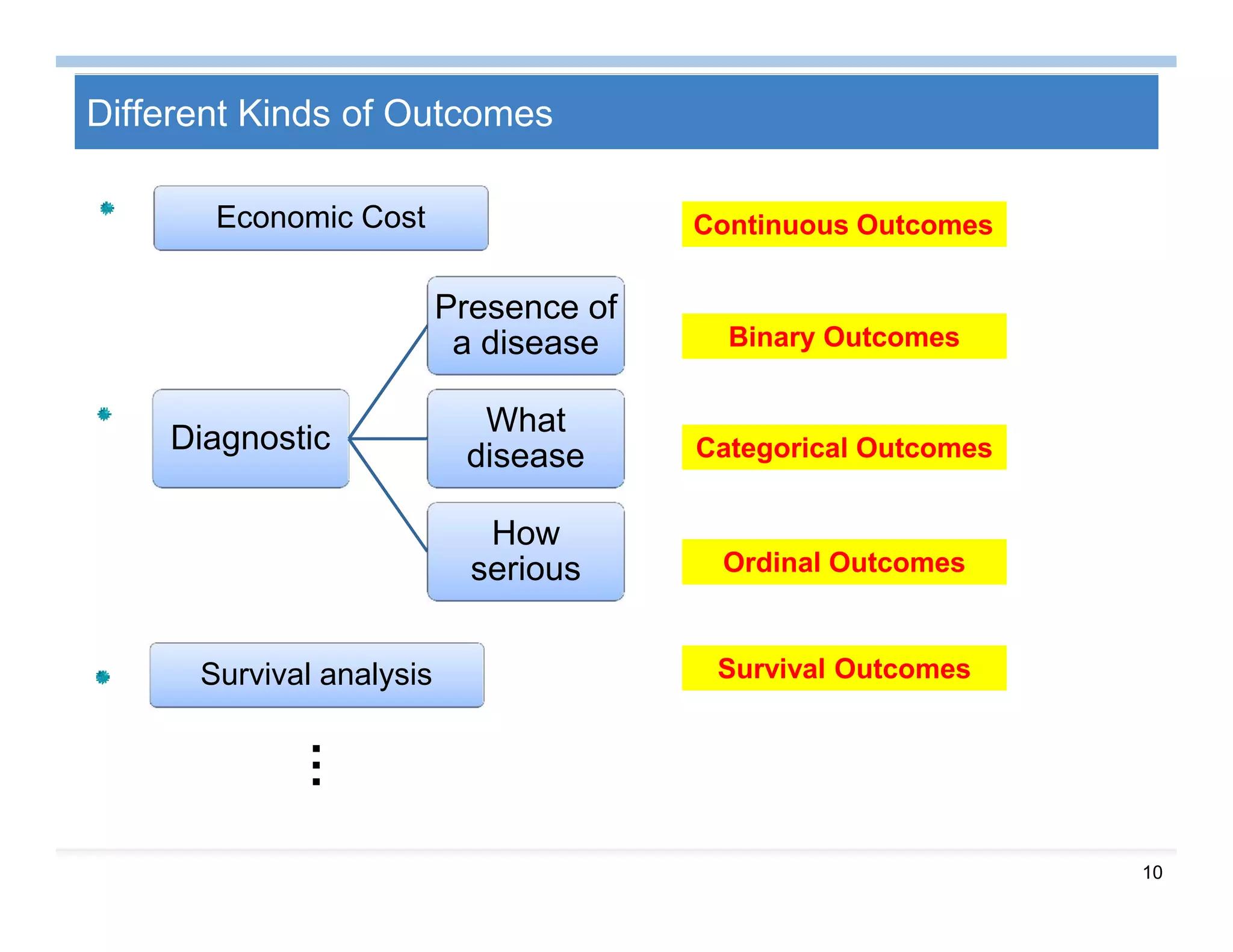 Different Kinds of Outcomes

Economic Cost

Continuous Outcomes

Diagnostic

Presence of a disease

Binary Outcomes

What disease

Categorical Outcomes

How serious

Ordinal Outcomes

Survival analysis

Survival Outcomes

⋮

10